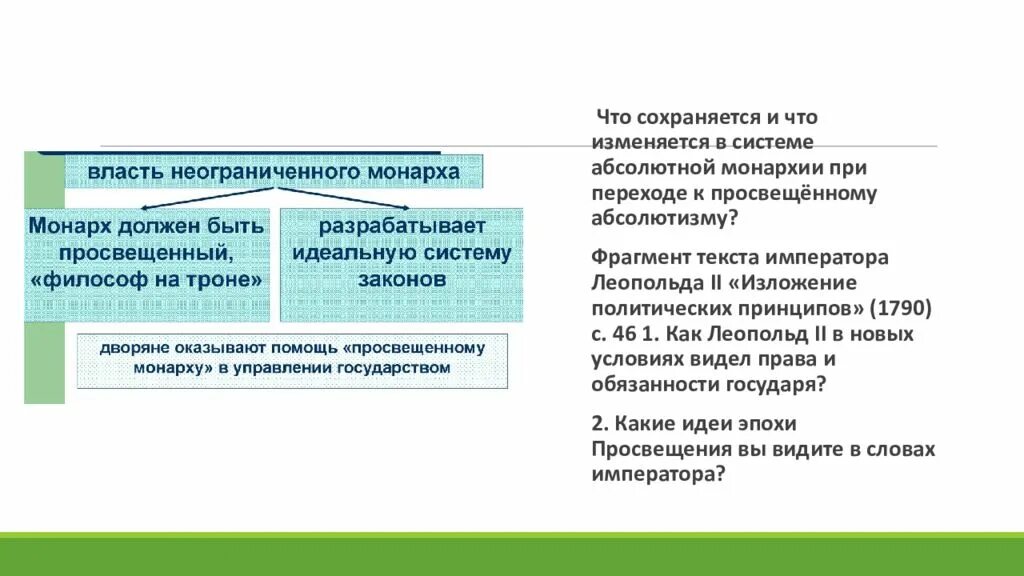 власть неограниченного монарха

Монарх должен быть просвещенный, «философ на троне»

разрабатывает идеальную систему законов

дворяне оказывают помощь «просвещенному монарху» в управлении государством

Что сохраняется и что изменяется в системе абсолютной монархии при переходе к просвещённому абсолютизму?

Фрагмент текста императора Леопольда II «Изложение политических принципов» (1790) с. 46 1. Как Леопольд II в новых условиях видел права и обязанности государя?

2. Какие идеи эпохи Просвещения вы видите в словах императора?